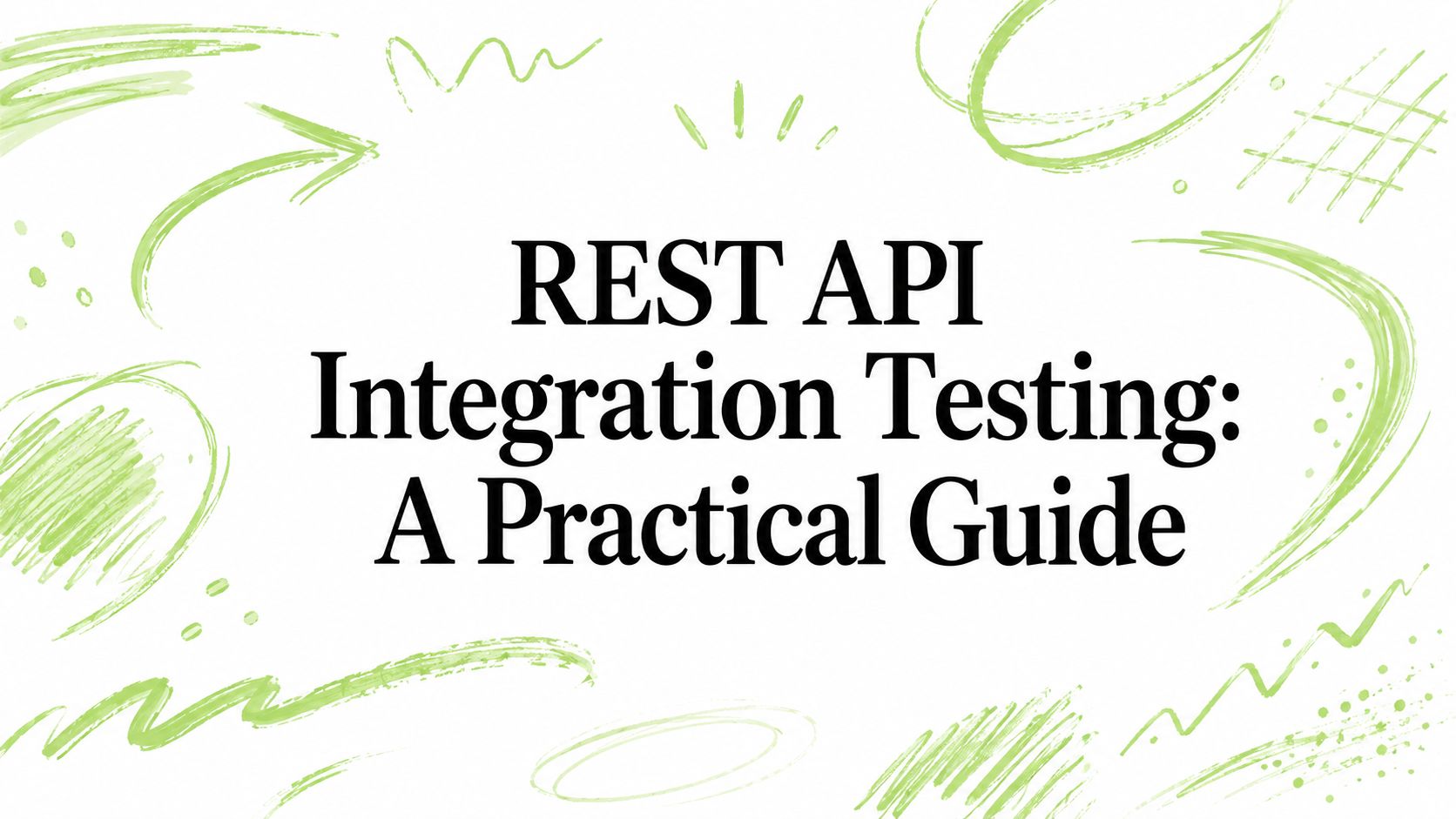 REST API Integration Testing: A Practical Guide